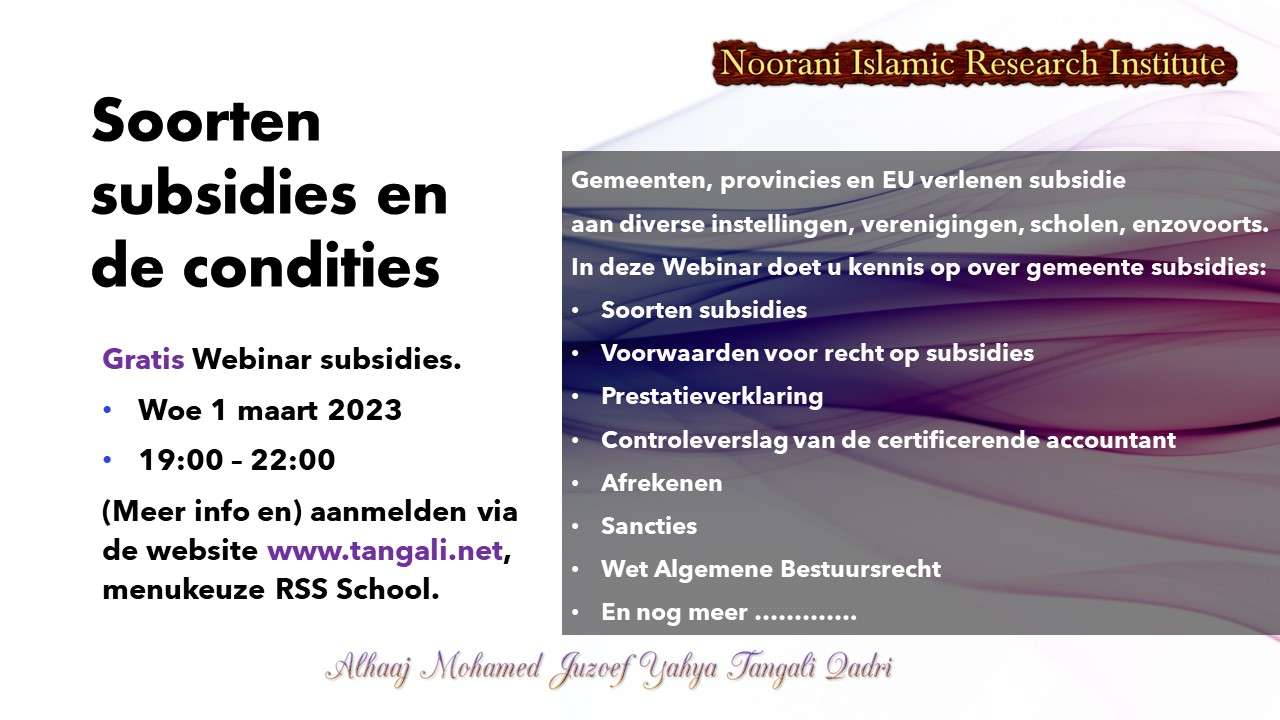 Noorani Islamic Research Institute

Soorten subsidies en de condities

Gratis Webinar subsidies.
• Woe 1 maart 2023
• 19:00 – 22:00

(Meer info en) aanmelden via de website www.tangali.net, menukeuze RSS School.

Gemeenten, provincies en EU verlenen subsidie aan diverse instellingen, verenigingen, scholen, enzovoorts.
In deze Webinar doet u kennis op over gemeente subsidies:
• Soorten subsidies
• Voorwaarden voor recht op subsidies
• Prestatieverklaring
• Controleverslag van de certificerende accountant
• Afrekenen
• Sancties
• Wet Algemene Bestuursrecht
• En nog meer ………….

Alhaaj Mohamed Juzoef Yahya Tangali Qadri